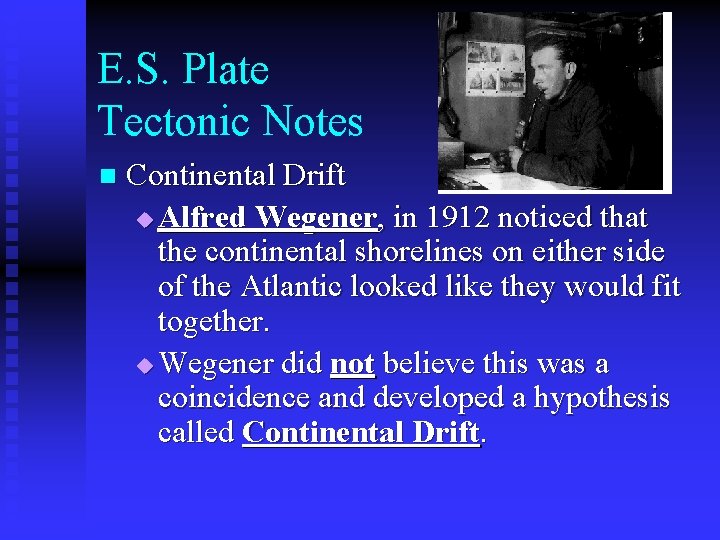 E.S. Plate Tectonic Notes

Continental Drift

Alfred Wegener, in 1912 noticed that the continental shorelines on either side of the Atlantic looked like they would fit together.

Wegener did not believe this was a coincidence and developed a hypothesis called Continental Drift.